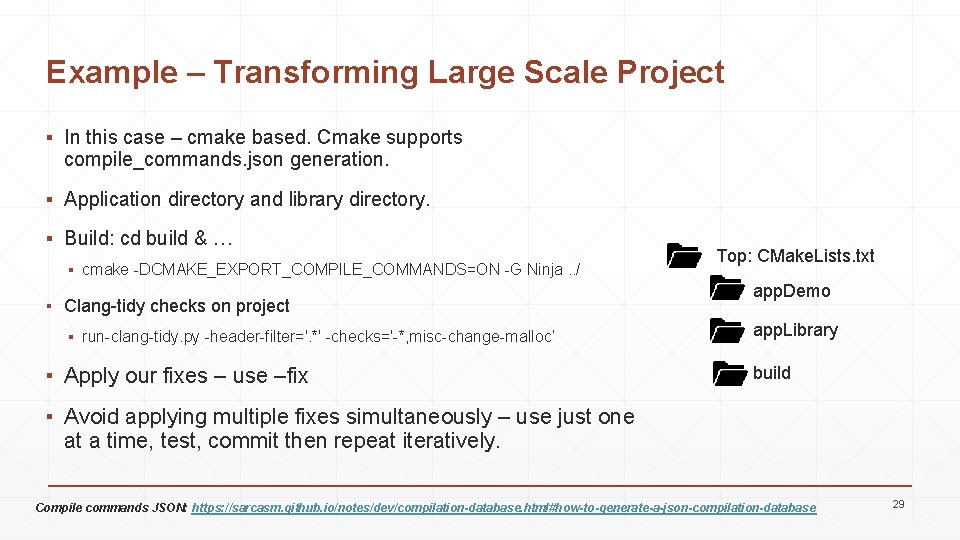 Example – Transforming Large Scale Project

▪ In this case – cmake based. Cmake supports compile_commands.json generation.

▪ Application directory and library directory.

▪ Build: cd build & …

▪ cmake -DCMAKE_EXPORT_COMPILE_COMMANDS=ON -G Ninja ../

▪ Clang-tidy checks on project

▪ run-clang-tidy.py -header-filter='.*' -checks='-*,misc-change-malloc'

▪ Apply our fixes – use –fix

▪ Avoid applying multiple fixes simultaneously – use just one at a time, test, commit then repeat iteratively.

Top: CMakeLists.txt

appDemo

appLibrary

build

Compile commands JSON: https://sarcasm.github.io/notes/dev/compilation-database.html#how-to-generate-a-json-compilation-database

29